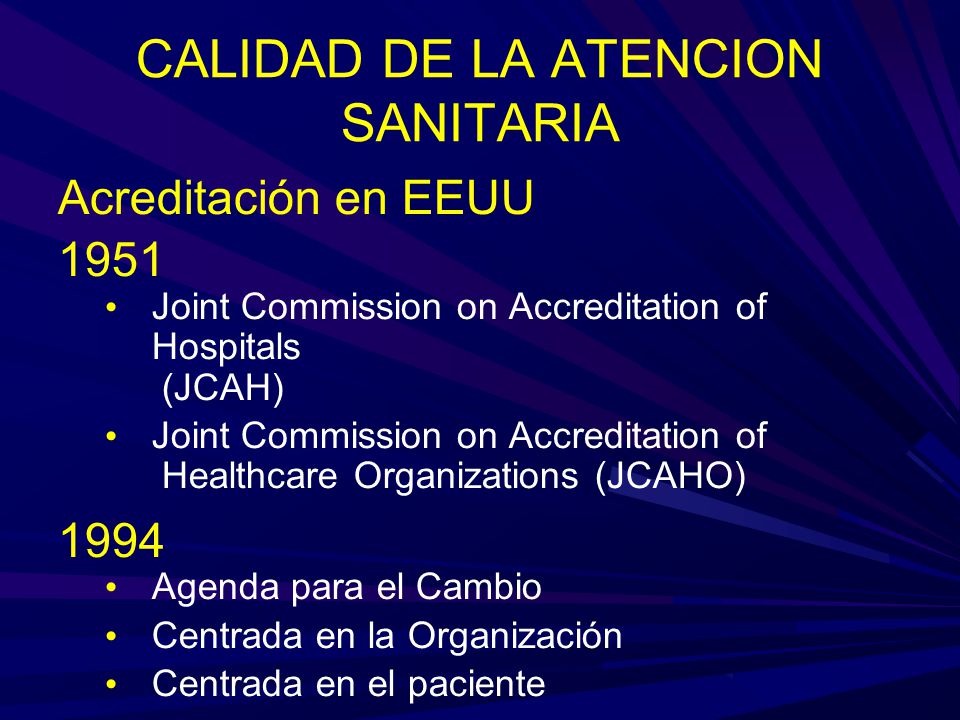 CALIDAD DE LA ATENCION SANITARIA

Acreditación en EEUU

1951

• Joint Commission on Accreditation of Hospitals (JCAH)

• Joint Commission on Accreditation of Healthcare Organizations (JCAHO)

1994

• Agenda para el Cambio

• Centrada en la Organización

• Centrada en el paciente